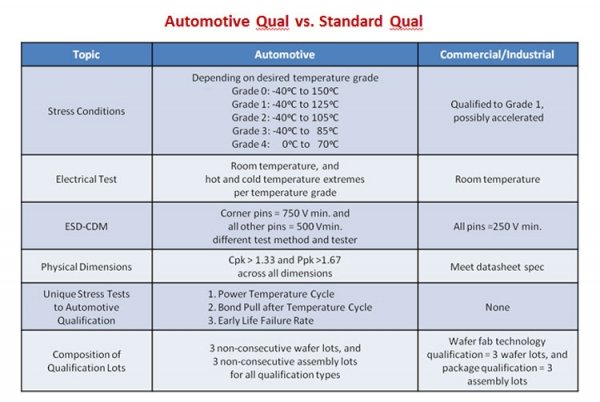 Automotive Qual vs. Standard Qual

| Topic | Automotive | Commercial/Industrial |
|---|---|---|
| Stress Conditions | Depending on desired temperature grade Grade 0: -40ºC to 150ºC Grade 1: -40ºC to 125ºC Grade 2: -40ºC to 105ºC Grade 3: -40ºC to 85ºC Grade 4: 0ºC to 70ºC | Qualified to Grade 1, possibly accelerated |
| Electrical Test | Room temperature, and hot and cold temperature extremes per temperature grade | Room temperature |
| ESD-CDM | Corner pins = 750 V min. and all other pins = 500 Vmin. different test method and tester | All pins =250 V min. |
| Physical Dimensions | Cpk > 1.33 and Ppk >1.67 across all dimensions | Meet datasheet spec |
| Unique Stress Tests to Automotive Qualification | 1. Power Temperature Cycle 2. Bond Pull after Temperature Cycle 3. Early Life Failure Rate | None |
| Composition of Qualification Lots | 3 non-consecutive wafer lots, and 3 non-consecutive assembly lots for all qualification types | Wafer fab technology qualification = 3 wafer lots, and package qualification = 3 assembly lots |